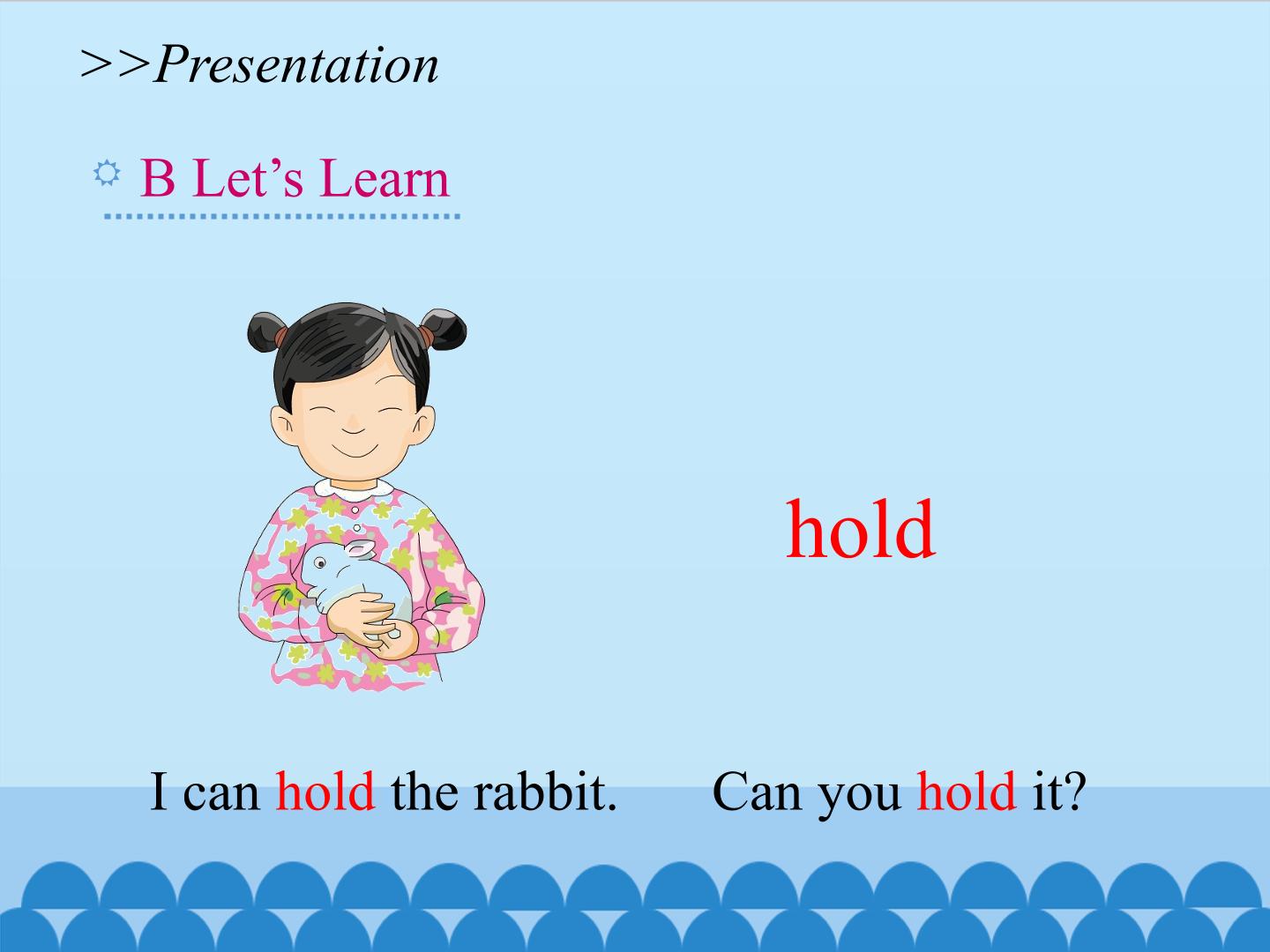 >>Presentation

B Let's Learn

hold

I can hold the rabbit. Can you hold it?